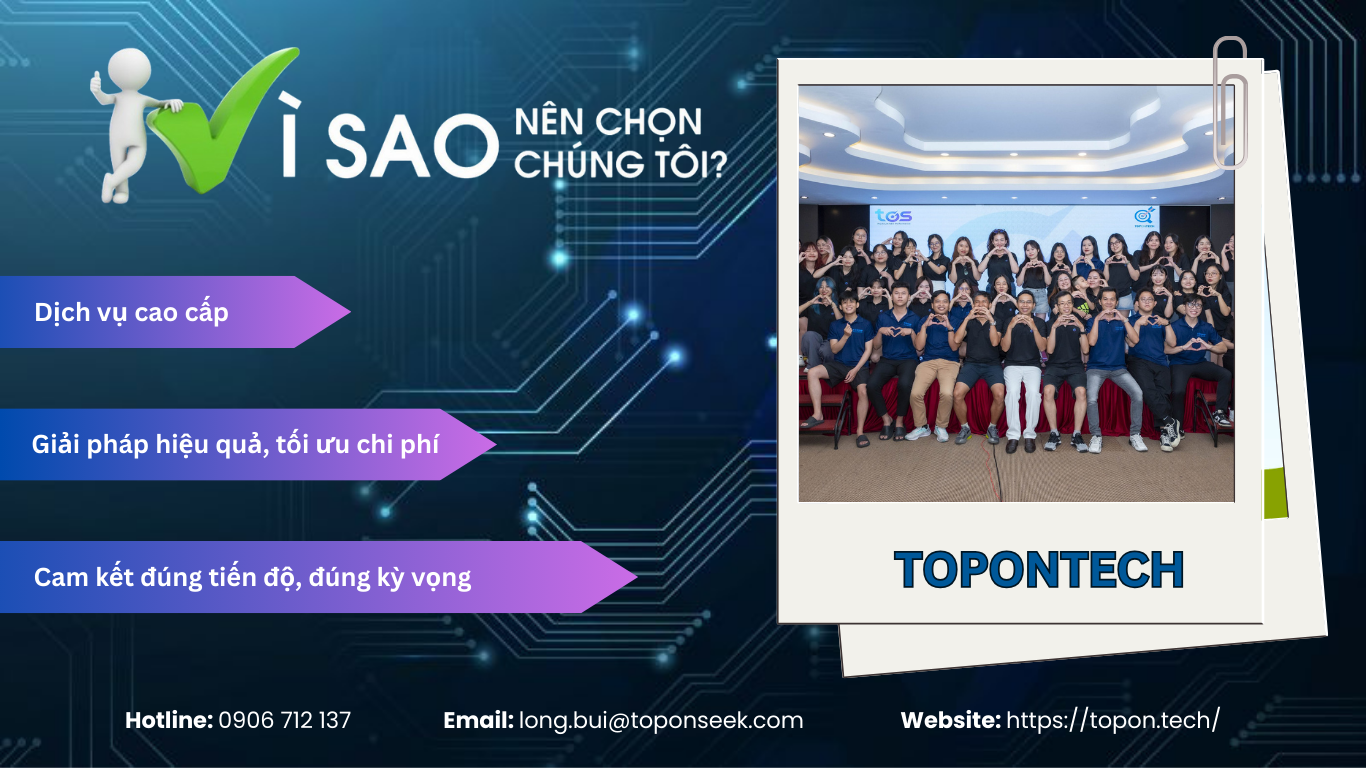 VÌ SAO NÊN CHỌN CHÚNG TÔI?

Dịch vụ cao cấp

Giải pháp hiệu quả, tối ưu chi phí

Cam kết đúng tiến độ, đúng kỳ vọng

tos

TOPONTECH

Hotline: 0906 712 137 Email: long.bui@toponseek.com Website: https://topon.tech/